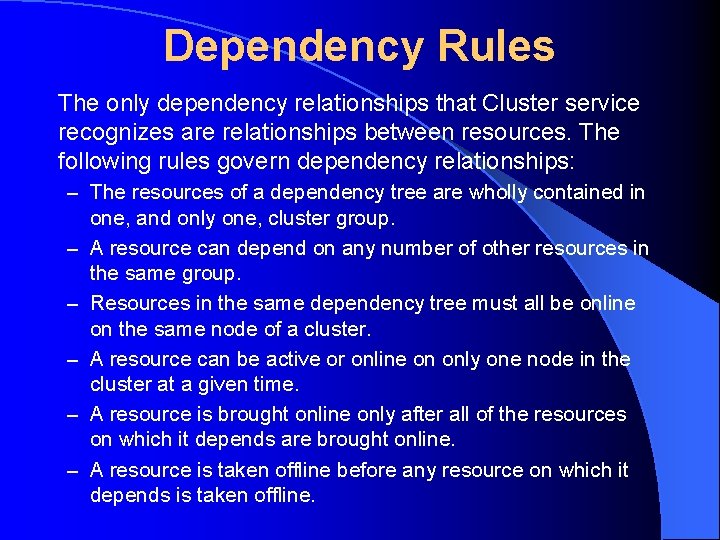 Dependency Rules

The only dependency relationships that Cluster service recognizes are relationships between resources. The following rules govern dependency relationships:

– The resources of a dependency tree are wholly contained in one, and only one, cluster group.

– A resource can depend on any number of other resources in the same group.

– Resources in the same dependency tree must all be online on the same node of a cluster.

– A resource can be active or online on only one node in the cluster at a given time.

– A resource is brought online only after all of the resources on which it depends are brought online.

– A resource is taken offline before any resource on which it depends is taken offline.